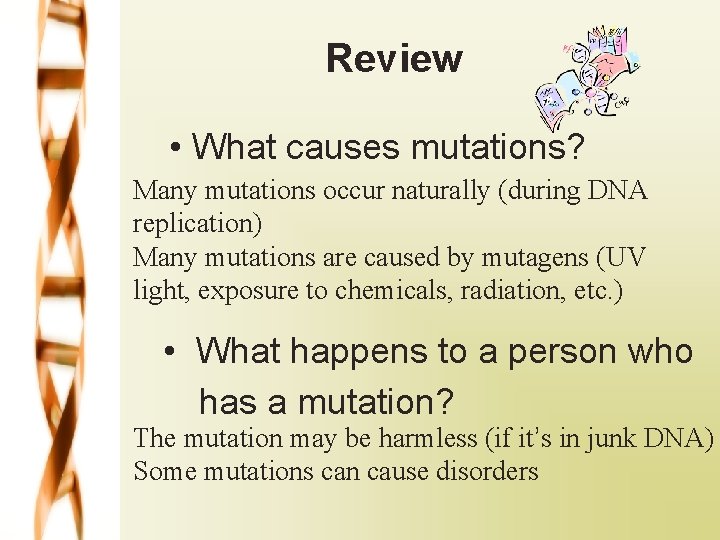 Review

• What causes mutations?

Many mutations occur naturally (during DNA replication)
Many mutations are caused by mutagens (UV light, exposure to chemicals, radiation, etc.)

• What happens to a person who has a mutation?

The mutation may be harmless (if it's in junk DNA)
Some mutations can cause disorders